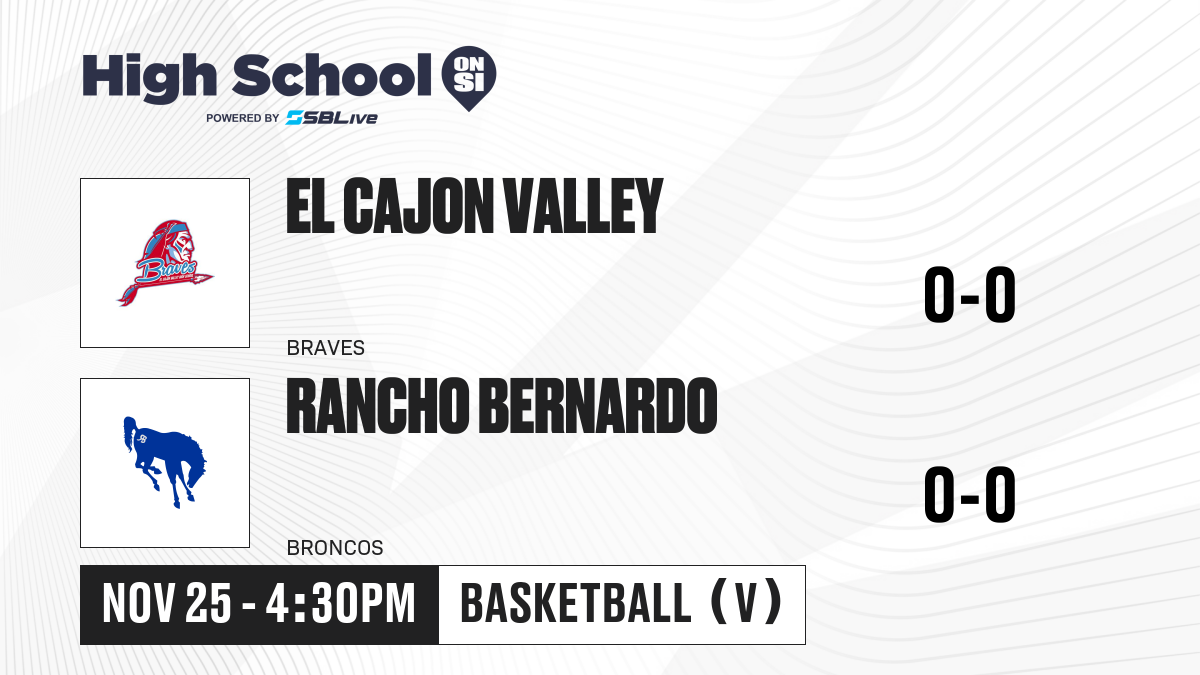 High School ON SI
POWERED BY SBLive

Braves

EL CAJON VALLEY

BRAVES

0-0

RANCHO BERNARDO

BRONCOS

0-0

NOV 25 - 4:30PM

BASKETBALL (V)